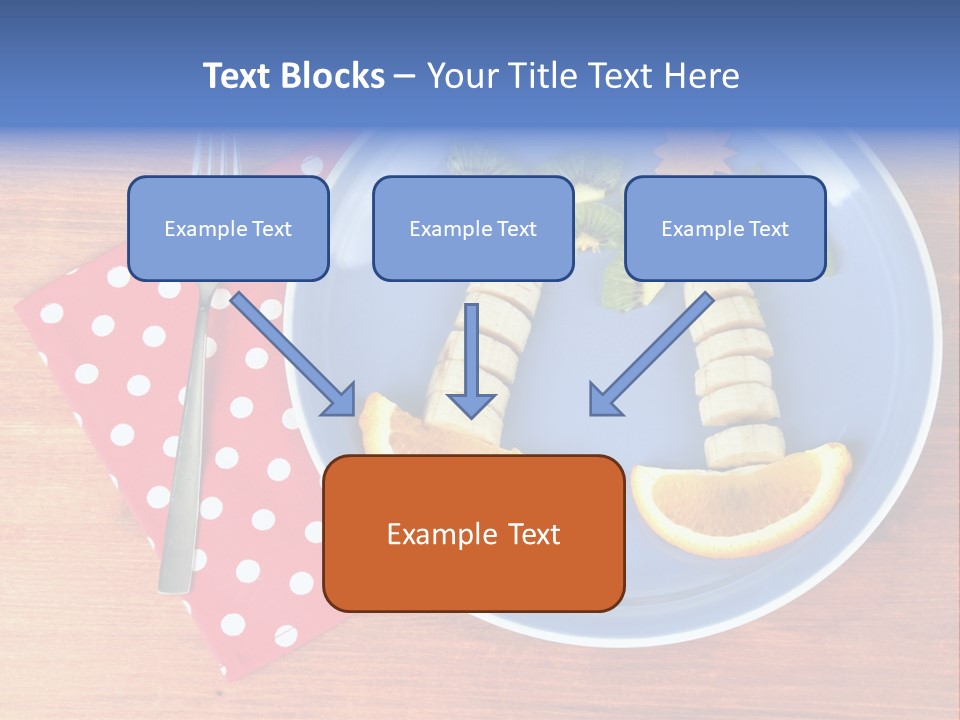 Text Blocks – Your Title Text Here

Example Text

Example Text

Example Text

Example Text